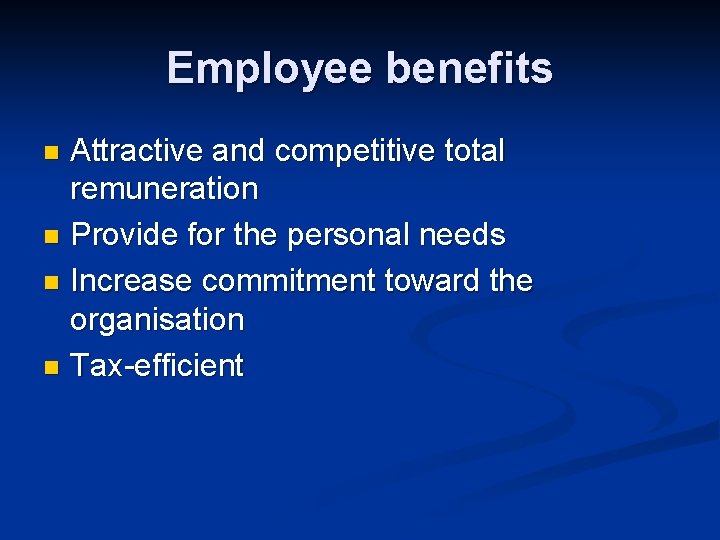 Employee benefits

- Attractive and competitive total remuneration
- Provide for the personal needs
- Increase commitment toward the organisation
- Tax-efficient